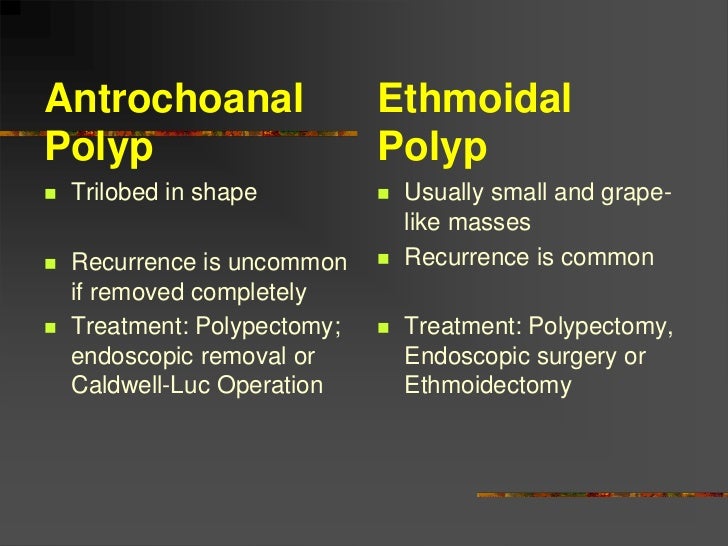 Antrochoanal Polyp

- Trilobed in shape
- Recurrence is uncommon if removed completely
- Treatment: Polypectomy; endoscopic removal or Caldwell-Luc Operation

Ethmoidal Polyp

- Usually small and grape-like masses
- Recurrence is common
- Treatment: Polypectomy, Endoscopic surgery or Ethmoidectomy